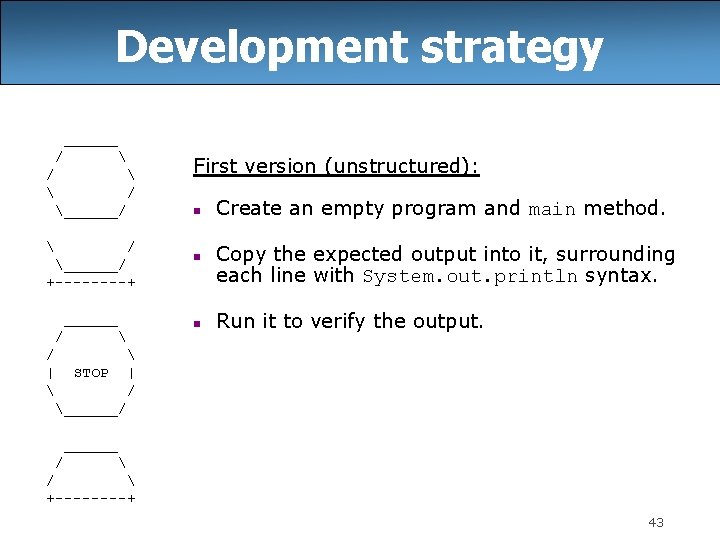 Development strategy

```
  ______
 /      \
/        \
\        /
 \______/

\        /
 \______/
+--------+

  ______
 /      \
/        \
|  STOP  |
\        /
 \______/

  ______
 /      \
/        \
+--------+
```

First version (unstructured):

- Create an empty program and main method.
- Copy the expected output into it, surrounding each line with System.out.println syntax.
- Run it to verify the output.

43